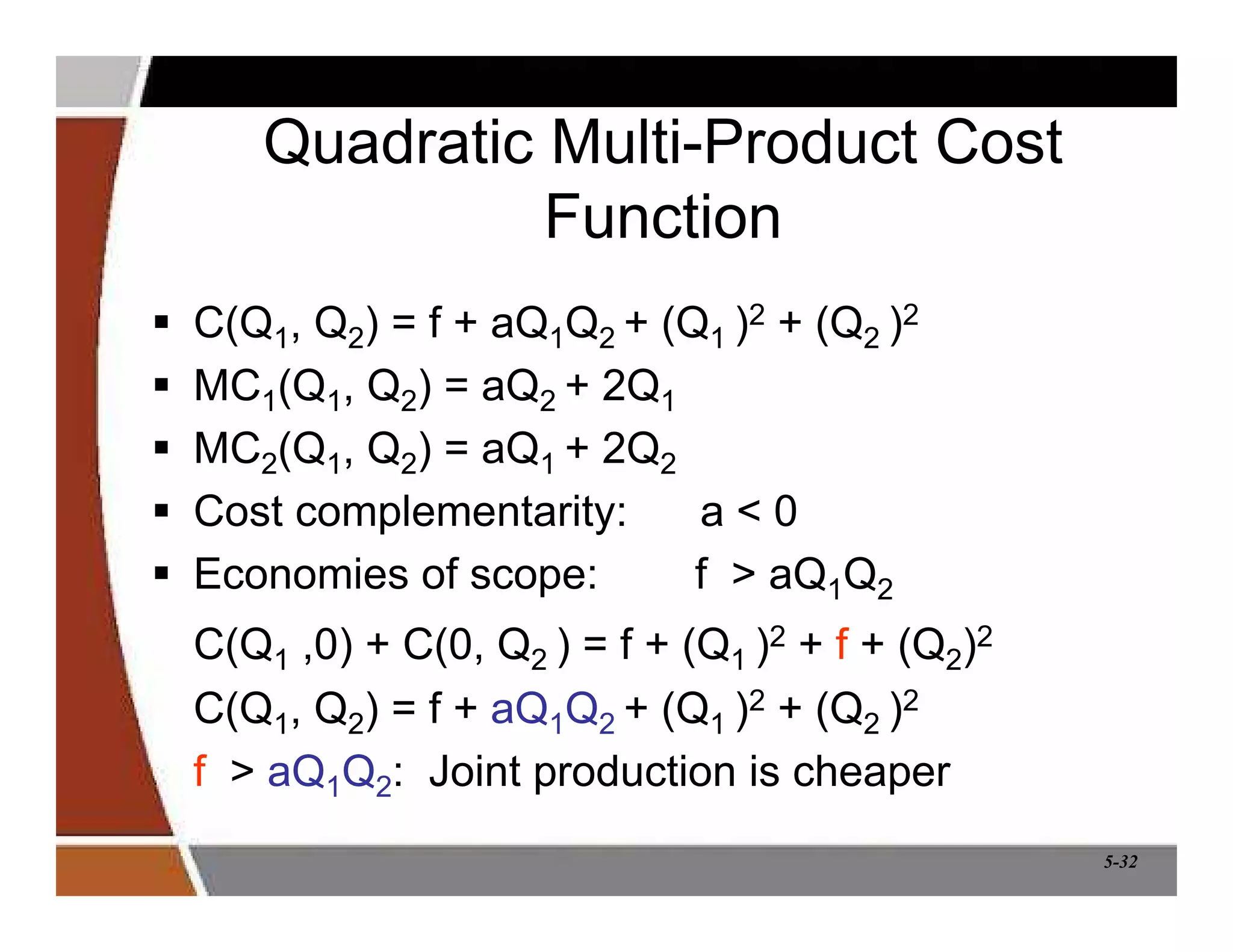 Quadratic Multi-Product Cost Function

▪ $C(Q_1, Q_2) = f + aQ_1Q_2 + (Q_1)^2 + (Q_2)^2$
▪ $MC_1(Q_1, Q_2) = aQ_2 + 2Q_1$
▪ $MC_2(Q_1, Q_2) = aQ_1 + 2Q_2$
▪ Cost complementarity: $a < 0$
▪ Economies of scope: $f > aQ_1Q_2$

$C(Q_1, 0) + C(0, Q_2) = f + (Q_1)^2 + f + (Q_2)^2$

$C(Q_1, Q_2) = f + aQ_1Q_2 + (Q_1)^2 + (Q_2)^2$

$f > aQ_1Q_2$: Joint production is cheaper

5-32